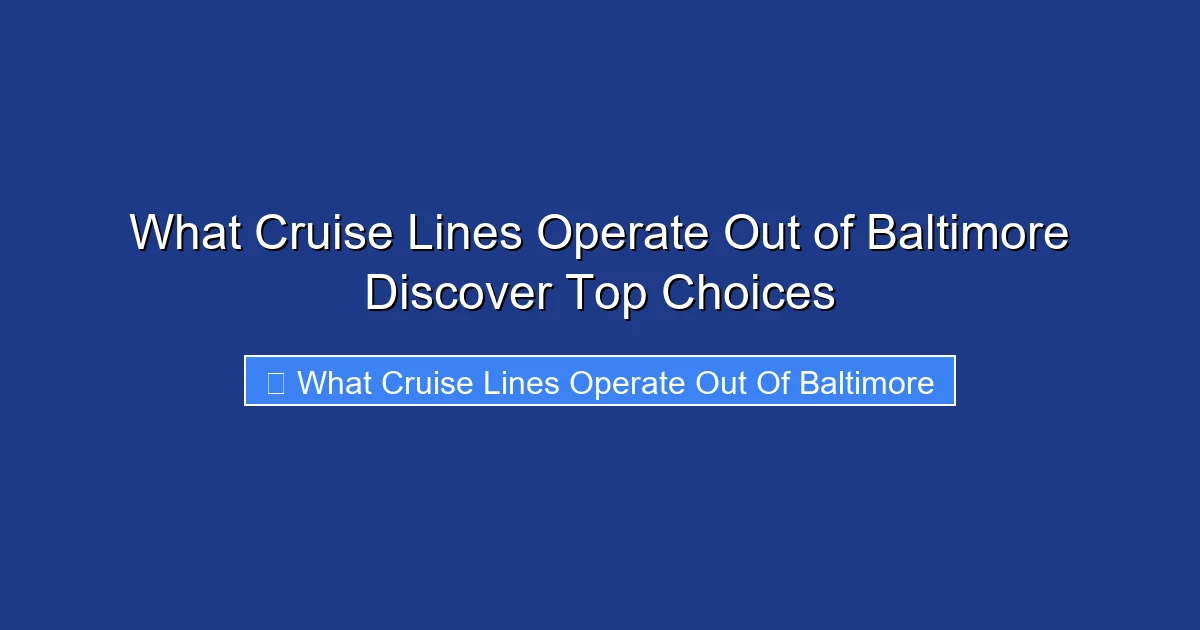 What Cruise Lines Operate Out of Baltimore Discover Top Choices

What Cruise Lines Operate Out Of Baltimore